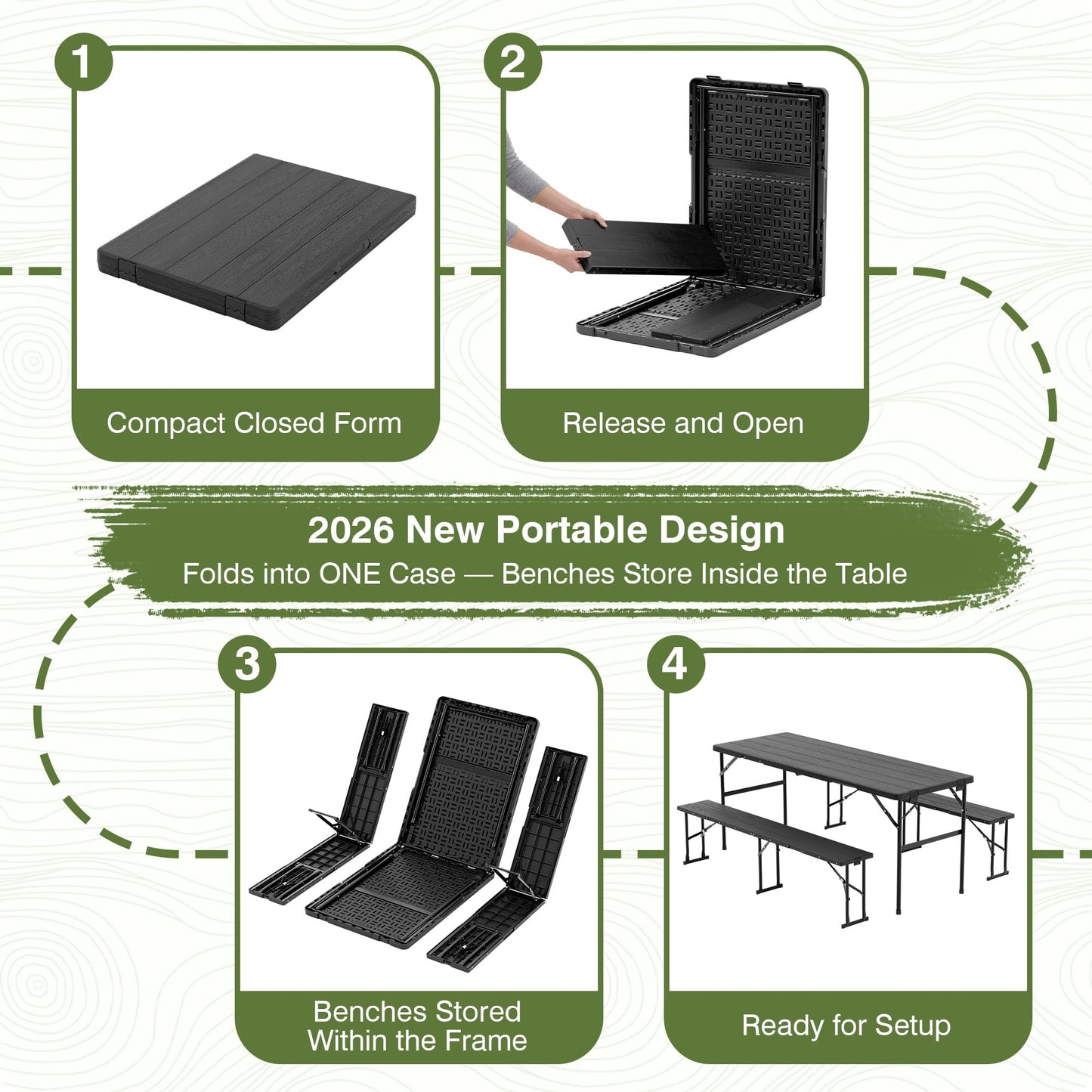 1

Compact Closed Form

2

Release and Open

2026 New Portable Design

Folds into ONE Case — Benches Store Inside the Table

3

Benches Stored Within the Frame

4

Ready for Setup